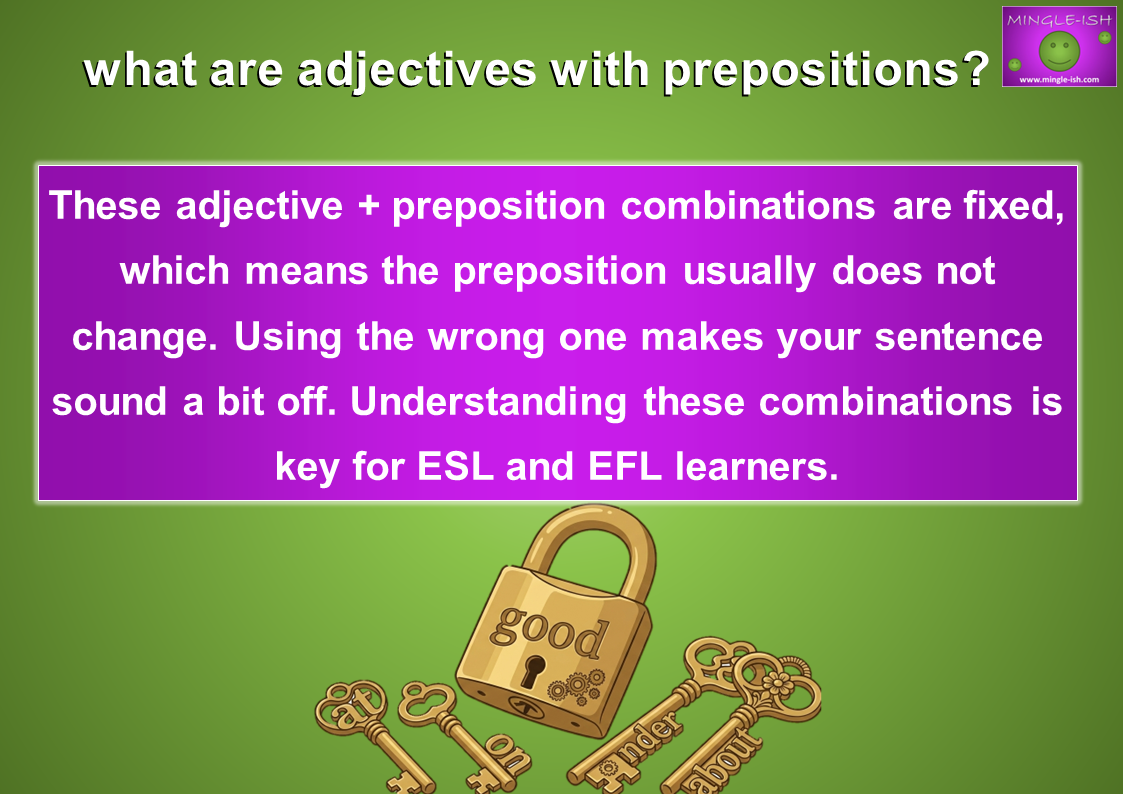 what are adjectives with prepositions?

MINGLE-ISH
www.mingle-ish.com

These adjective + preposition combinations are fixed, which means the preposition usually does not change. Using the wrong one makes your sentence sound a bit off. Understanding these combinations is key for ESL and EFL learners.

good

at

on

under

about